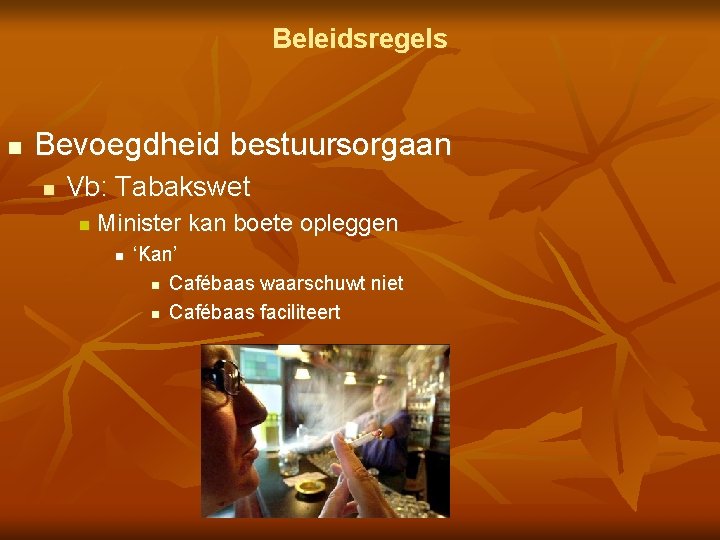 Beleidsregels

Bevoegdheid bestuursorgaan

Vb: Tabakswet

Minister kan boete opleggen

‘Kan’

Cafébaas waarschuwt niet

Cafébaas faciliteert